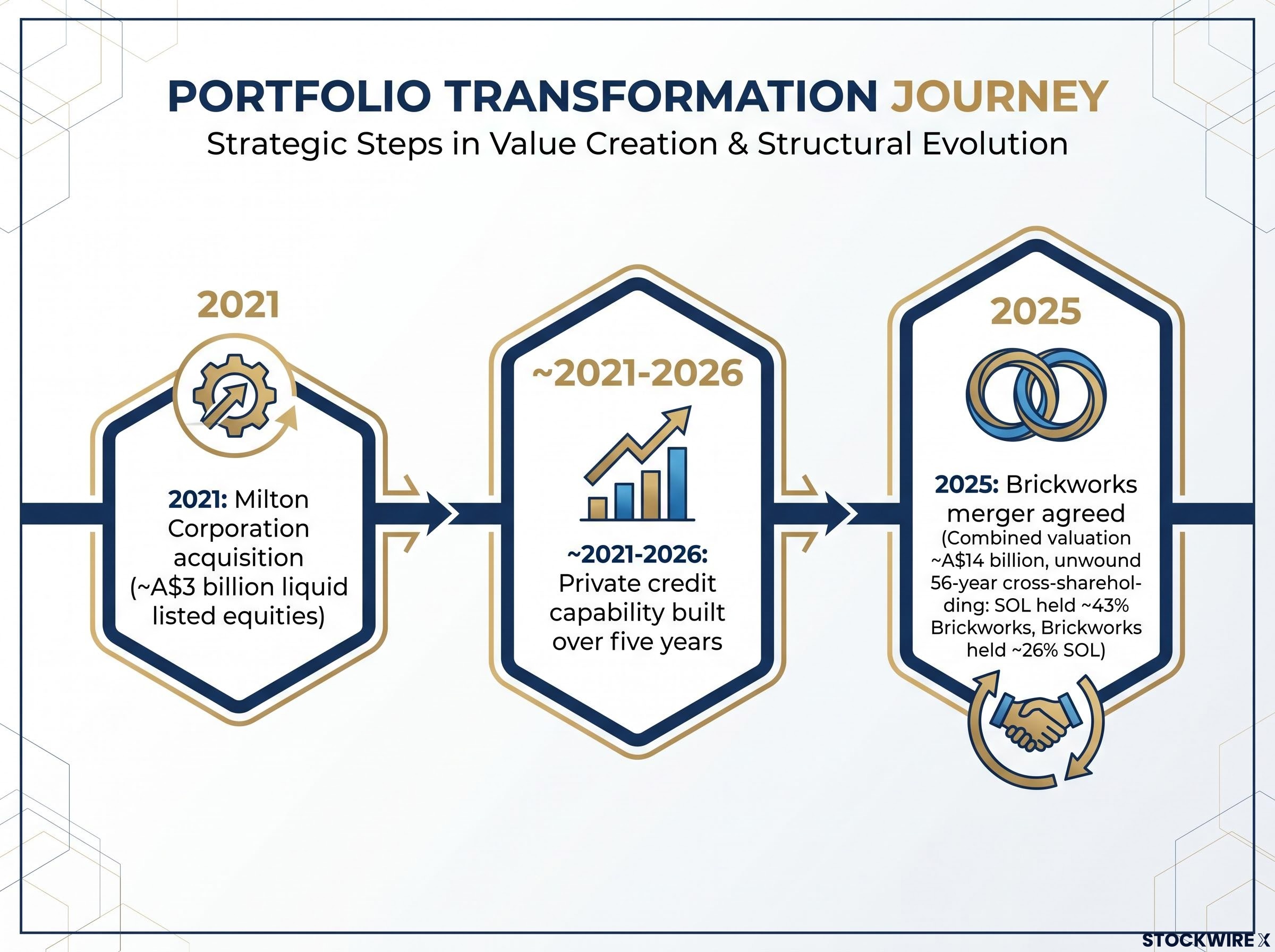 PORTFOLIO TRANSFORMATION JOURNEY
Strategic Steps in Value Creation & Structural Evolution

2021

2021: Milton Corporation acquisition (~A$3 billion liquid listed equities)

~2021-2026

~2021-2026: Private credit capability built over five years

2025

2025: Brickworks merger agreed (Combined valuation ~A$14 billion, unwound 56-year cross-shareholding: SOL held ~43% Brickworks, Brickworks held ~26% SOL)

STOCKWIRE X